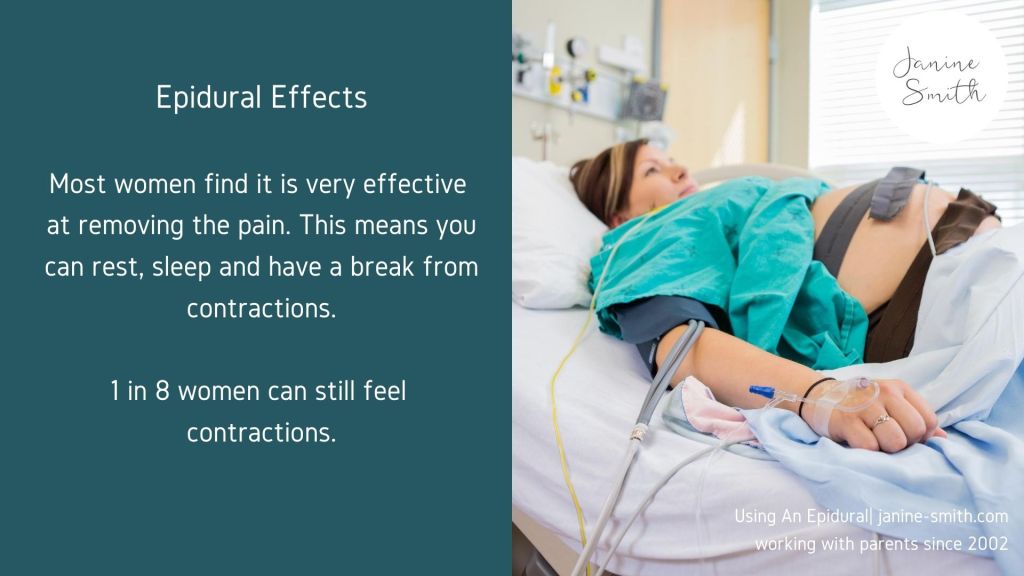 Epidural Effects

Most women find it is very effective at removing the pain. This means you can rest, sleep and have a break from contractions.

1 in 8 women can still feel contractions.

Janine Smith

Using An Epidural| janine-smith.com
working with parents since 2002